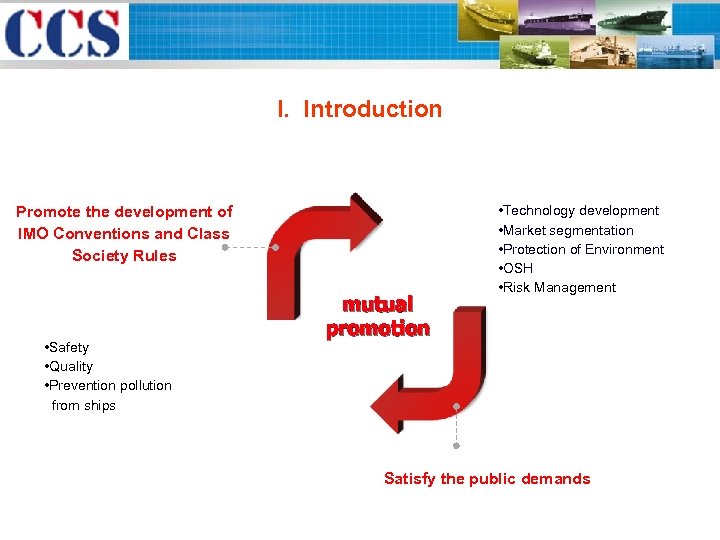 CCS

I. Introduction

Promote the development of IMO Conventions and Class Society Rules

•Technology development
•Market segmentation
•Protection of Environment
•OSH
•Risk Management

mutual promotion

•Safety
•Quality
•Prevention pollution from ships

Satisfy the public demands